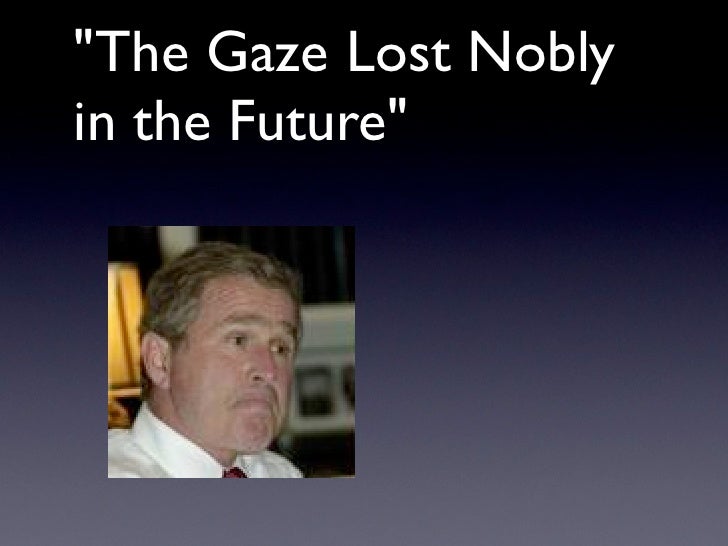 "The Gaze Lost Nobly in the Future"